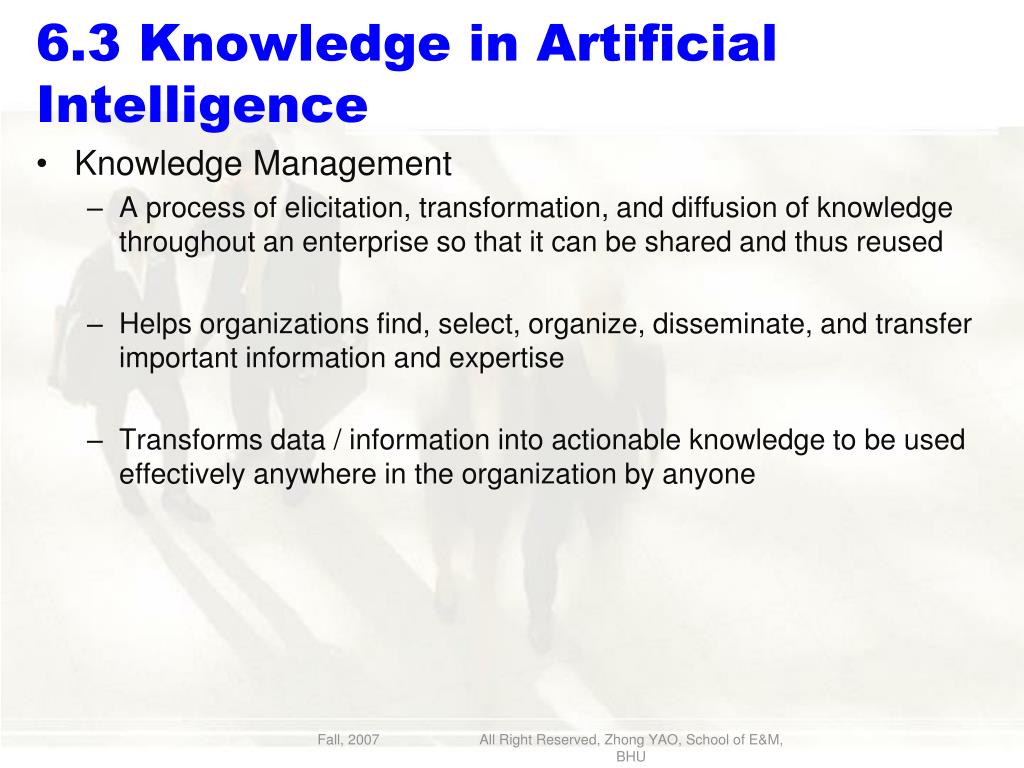 6.3 Knowledge in Artificial Intelligence

• Knowledge Management
– A process of elicitation, transformation, and diffusion of knowledge throughout an enterprise so that it can be shared and thus reused

– Helps organizations find, select, organize, disseminate, and transfer important information and expertise

– Transforms data / information into actionable knowledge to be used effectively anywhere in the organization by anyone

Fall, 2007

All Right Reserved, Zhong YAO, School of E&M, BHU